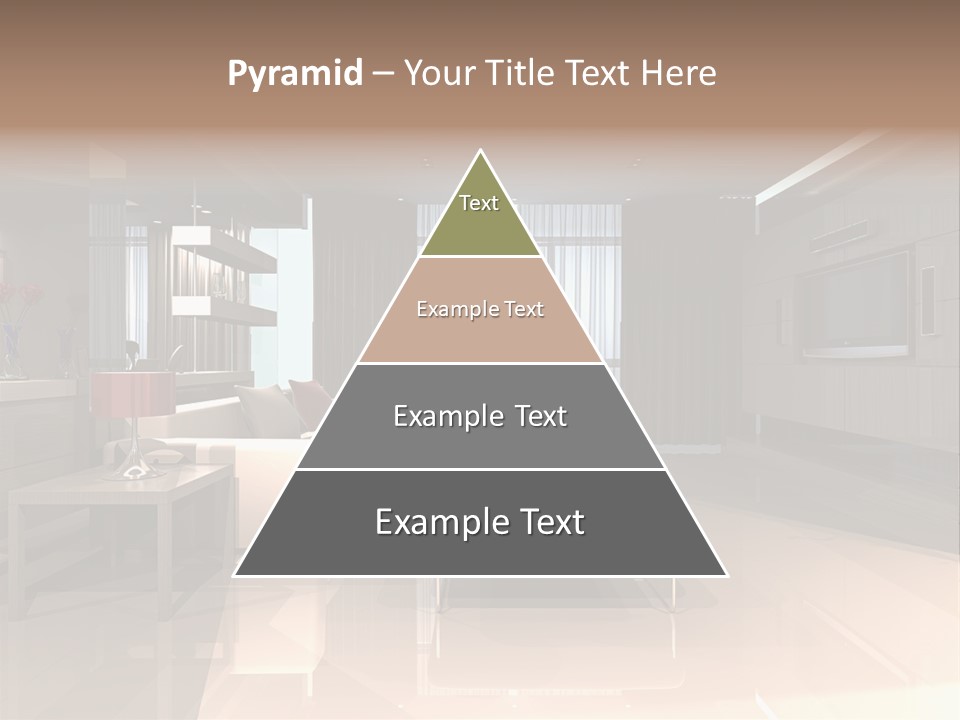 Pyramid – Your Title Text Here

Text

Example Text

Example Text

Example Text